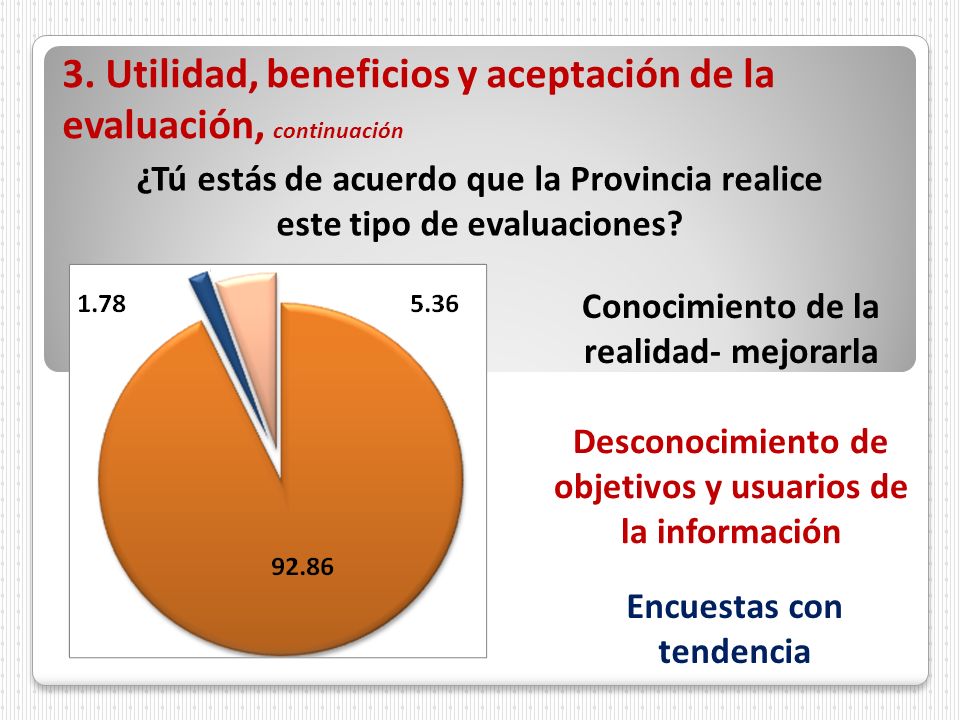 3. Utilidad, beneficios y aceptación de la evaluación, continuación

¿Tú estás de acuerdo que la Provincia realice este tipo de evaluaciones?

1.78

5.36

92.86

Conocimiento de la realidad- mejorarla

Desconocimiento de objetivos y usuarios de la información

Encuestas con tendencia